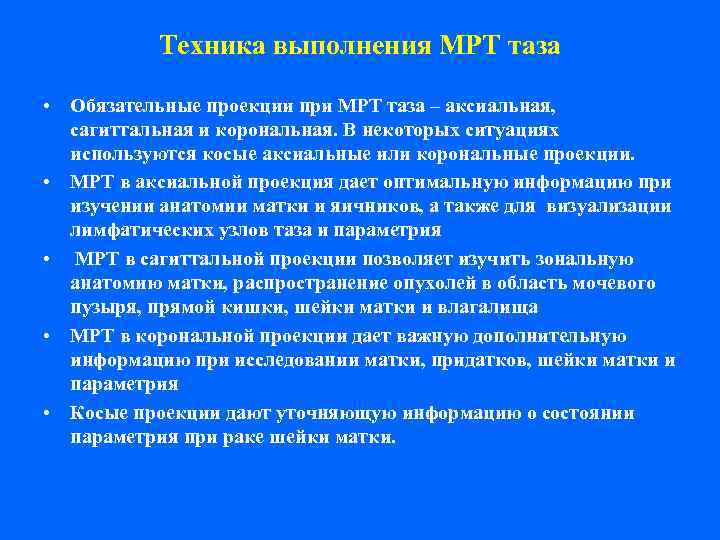 Техника выполнения МРТ таза

• Обязательные проекции при МРТ таза – аксиальная, сагиттальная и корональная. В некоторых ситуациях используются косые аксиальные или корональные проекции.

• МРТ в аксиальной проекция дает оптимальную информацию при изучении анатомии матки и яичников, а также для визуализации лимфатических узлов таза и параметрия

• МРТ в сагиттальной проекции позволяет изучить зональную анатомию матки, распространение опухолей в область мочевого пузыря, прямой кишки, шейки матки и влагалища

• МРТ в корональной проекции дает важную дополнительную информацию при исследовании матки, придатков, шейки матки и параметрия

• Косые проекции дают уточняющую информацию о состоянии параметрия при раке шейки матки.